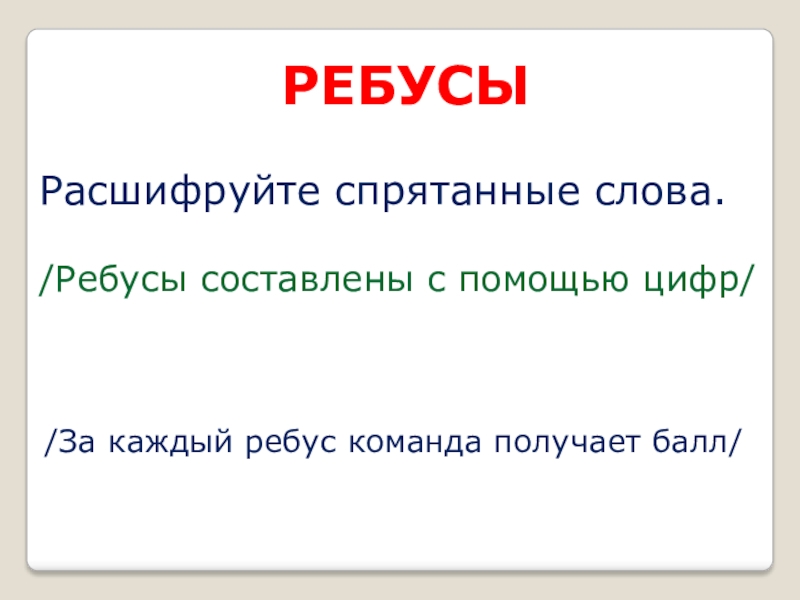 РЕБУСЫ

Расшифруйте спрятанные слова.

/Ребусы составлены с помощью цифр/

/За каждый ребус команда получает балл/